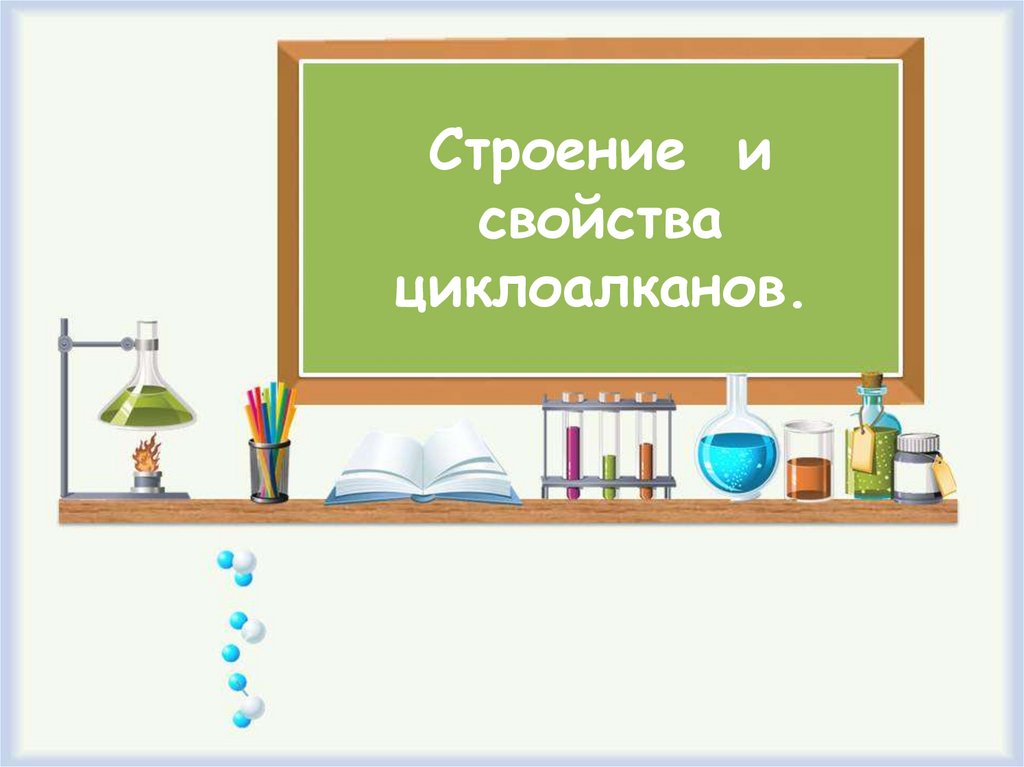 Строение и свойства циклоалканов.